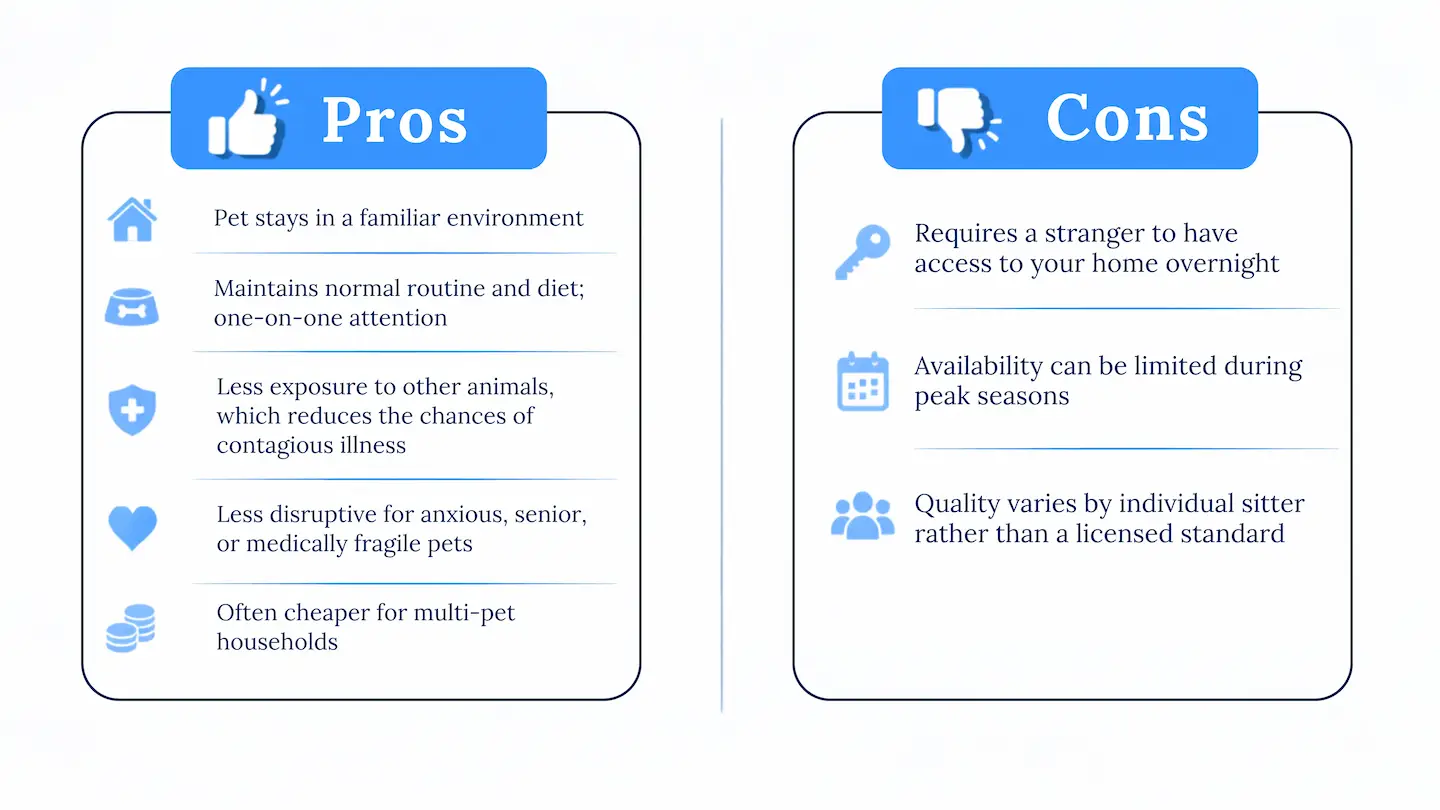 Pros

Pet stays in a familiar environment

Maintains normal routine and diet; one-on-one attention

Less exposure to other animals, which reduces the chances of contagious illness

Less disruptive for anxious, senior, or medically fragile pets

Often cheaper for multi-pet households

Cons

Requires a stranger to have access to your home overnight

Availability can be limited during peak seasons

Quality varies by individual sitter rather than a licensed standard